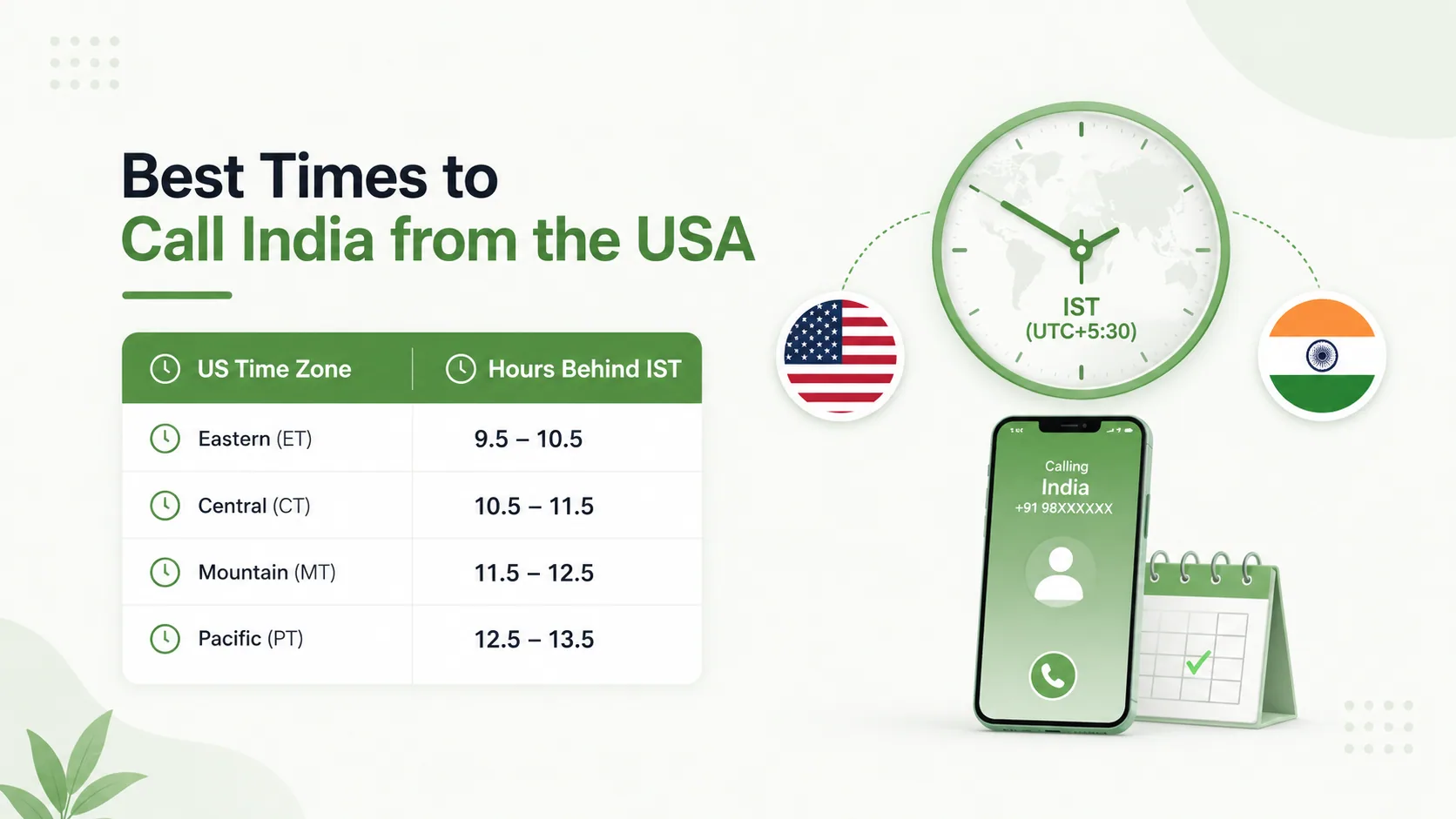 Best Times to
Call India from the USA

| US Time Zone | Hours Behind IST |
|---|---|
| Eastern (ET) | 9.5 – 10.5 |
| Central (CT) | 10.5 – 11.5 |
| Mountain (MT) | 11.5 – 12.5 |
| Pacific (PT) | 12.5 – 13.5 |

IST
(UTC+5:30)

Calling
India
+91 98XXXXXX